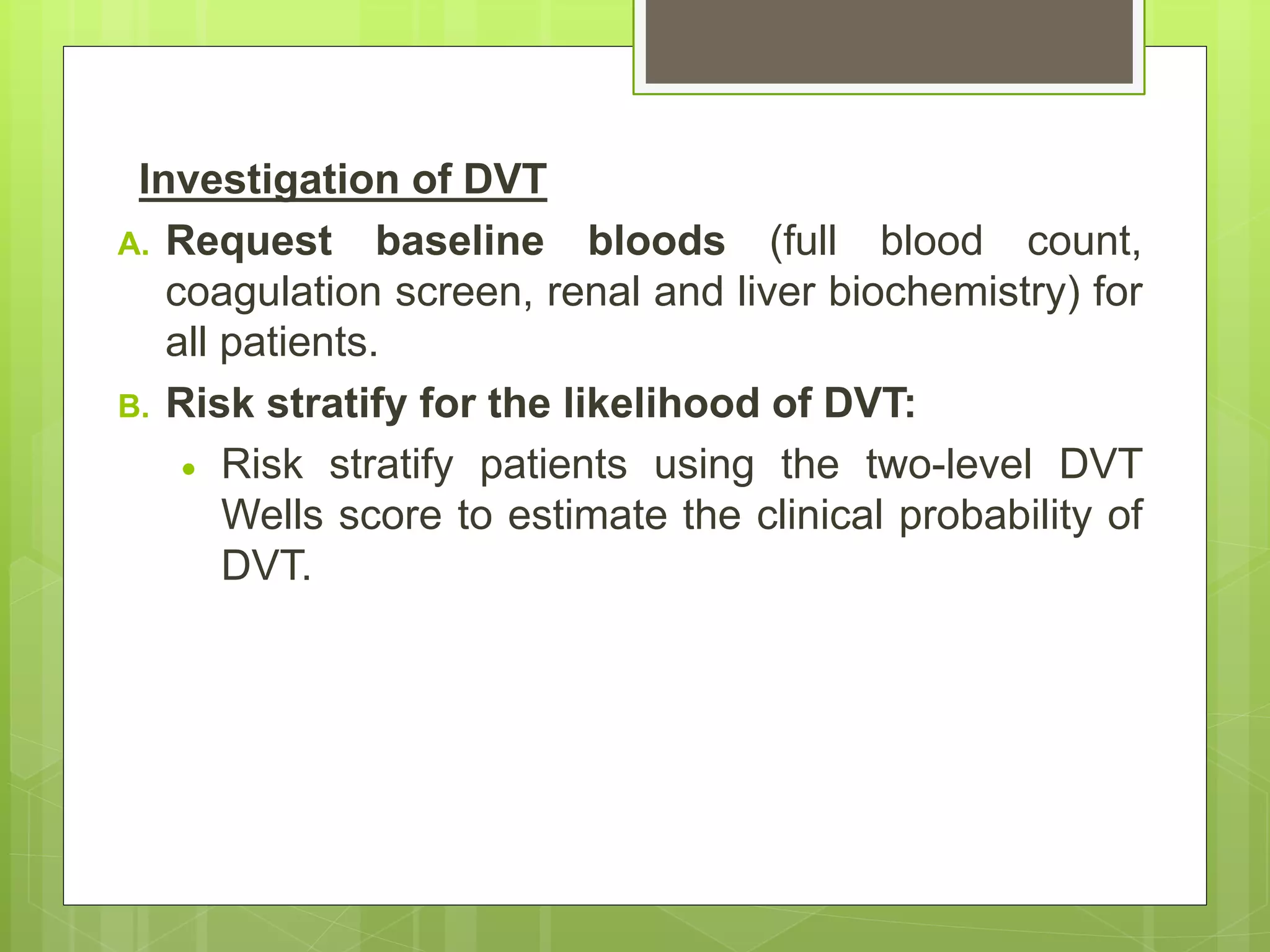 Investigation of DVT

A. Request baseline bloods (full blood count, coagulation screen, renal and liver biochemistry) for all patients.

B. Risk stratify for the likelihood of DVT:

• Risk stratify patients using the two-level DVT Wells score to estimate the clinical probability of DVT.